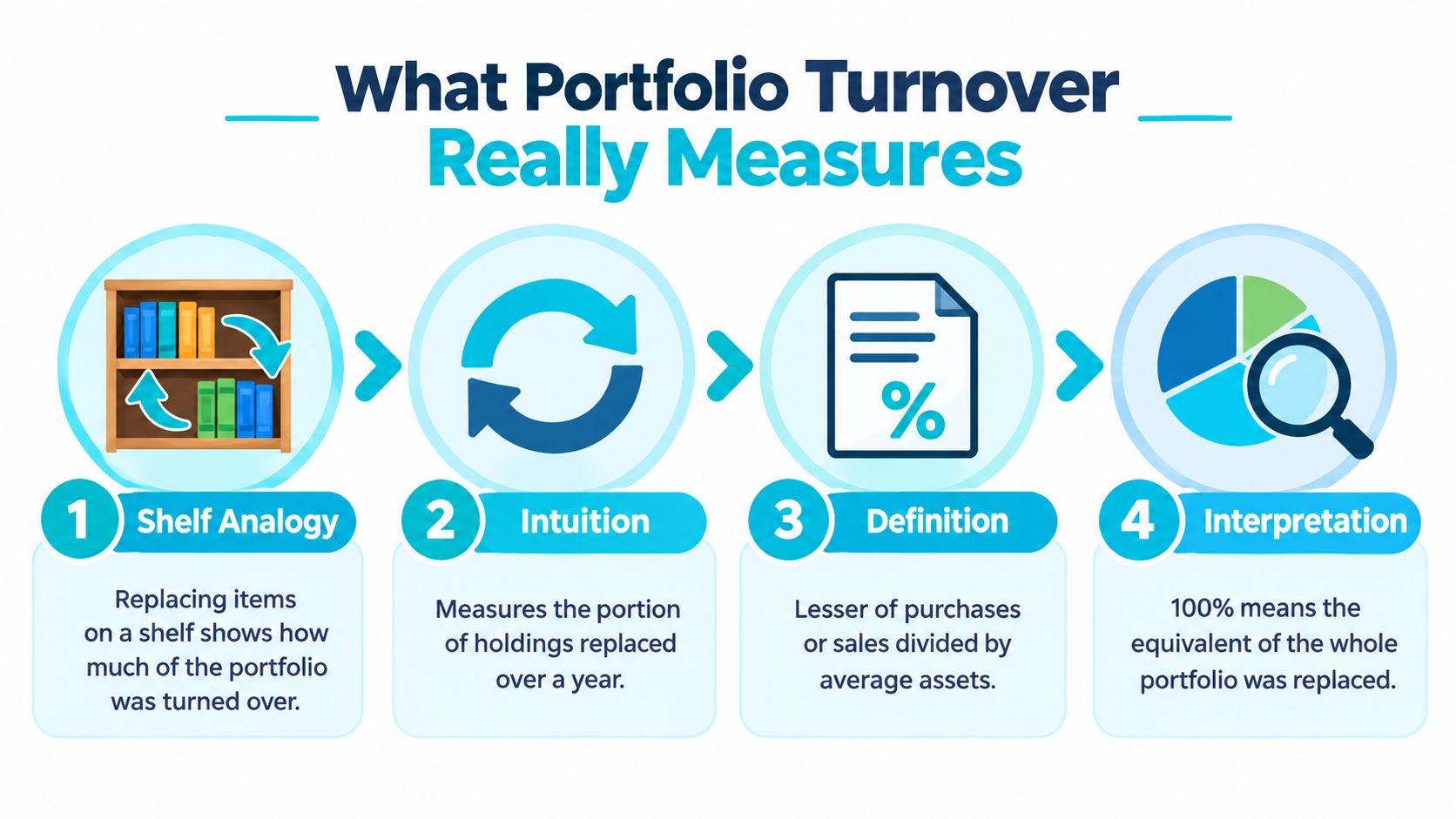 What Portfolio Turnover Really Measures

%

1 Shelf Analogy

Replacing items on a shelf shows how much of the portfolio was turned over.

2 Intuition

Measures the portion of holdings replaced over a year.

3 Definition

Lesser of purchases or sales divided by average assets.

4 Interpretation

100% means the equivalent of the whole portfolio was replaced.